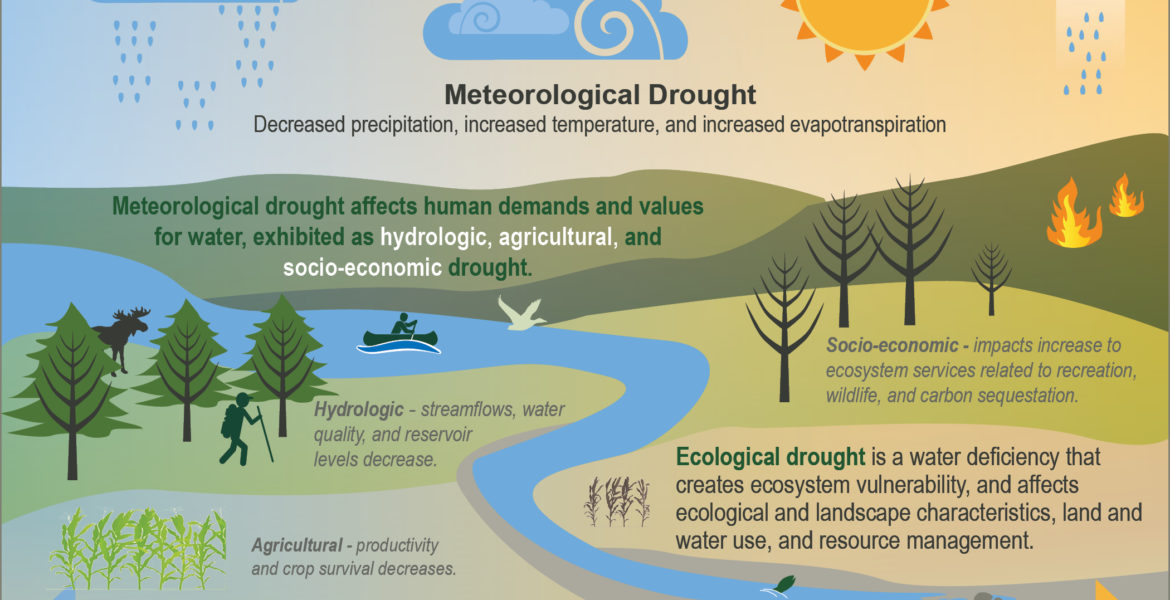 Meteorological Drought
Decreased precipitation, increased temperature, and increased evapotranspiration

Meteorological drought affects human demands and values for water, exhibited as hydrologic, agricultural, and socio-economic drought.

Socio-economic - impacts increase to ecosystem services related to recreation, wildlife, and carbon sequestation.

Hydrologic - streamflows, water quality, and reservoir levels decrease.

Ecological drought is a water deficiency that creates ecosystem vulnerability, and affects ecological and landscape characteristics, land and water use, and resource management.

Agricultural - productivity and crop survival decreases.